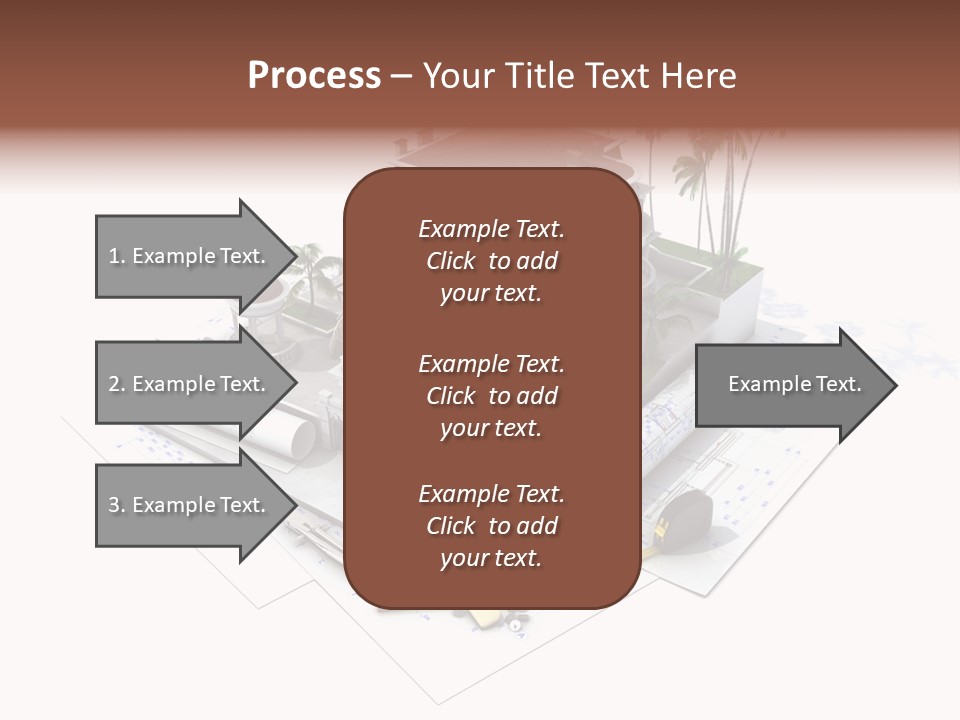 Process – Your Title Text Here

1. Example Text.

2. Example Text.

3. Example Text.

Example Text. Click to add your text.

Example Text. Click to add your text.

Example Text. Click to add your text.

Example Text.